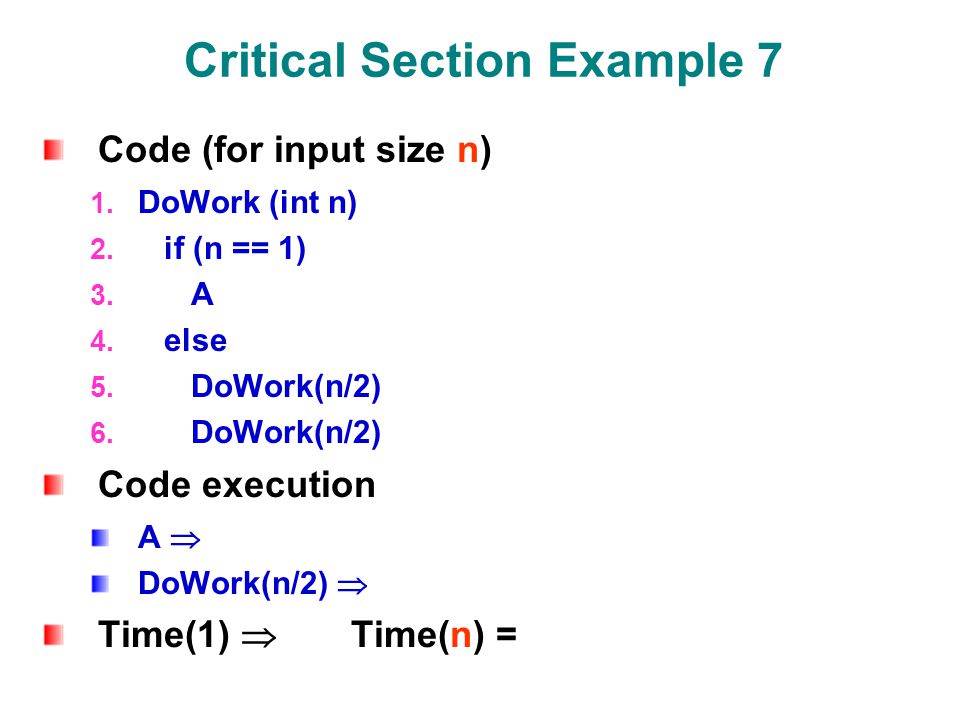 Critical Section Example 7

Code (for input size n)

1. DoWork (int n)
2. if (n == 1)
3. A
4. else
5. DoWork(n/2)
6. DoWork(n/2)

Code execution

A $\Rightarrow$

DoWork(n/2) $\Rightarrow$

Time(1) $\Rightarrow$ Time(n) =